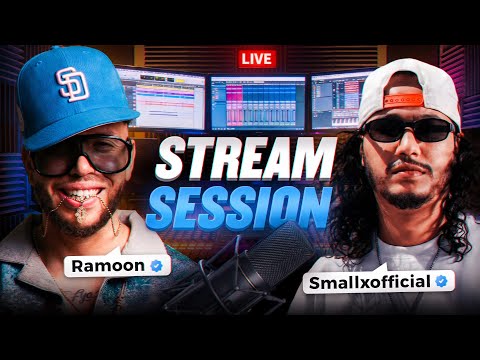 LIVE

SD

STREAM SESSION

Ramoon

Smallxofficial